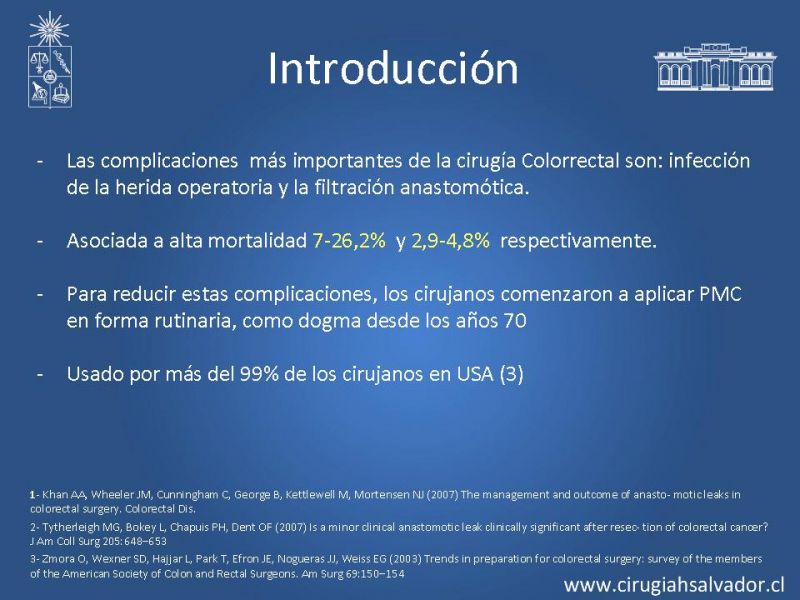 Introducción

- Las complicaciones más importantes de la cirugía Colorrectal son: infección de la herida operatoria y la filtración anastomótica.

- Asociada a alta mortalidad 7-26,2% y 2,9-4,8% respectivamente.

- Para reducir estas complicaciones, los cirujanos comenzaron a aplicar PMC en forma rutinaria, como dogma desde los años 70

- Usado por más del 99% de los cirujanos en USA (3)

1- Khan AA, Wheeler JM, Cunningham C, George B, Kettlewell M, Mortensen NJ (2007) The management and outcome of anasto- motic leaks in colorectal surgery. Colorectal Dis.

2- Tytherleigh MG, Bokey L, Chapuis PH, Dent OF (2007) Is a minor clinical anastomotic leak clinically significant after resec- tion of colorectal cancer? J Am Coll Surg 205:648–653

3- Zmora O, Wexner SD, Hajjar L, Park T, Efron JE, Nogueras JJ, Weiss EG (2003) Trends in preparation for colorectal surgery: survey of the members of the American Society of Colon and Rectal Surgeons. Am Surg 69:150–154

www.cirugiahsalvador.cl